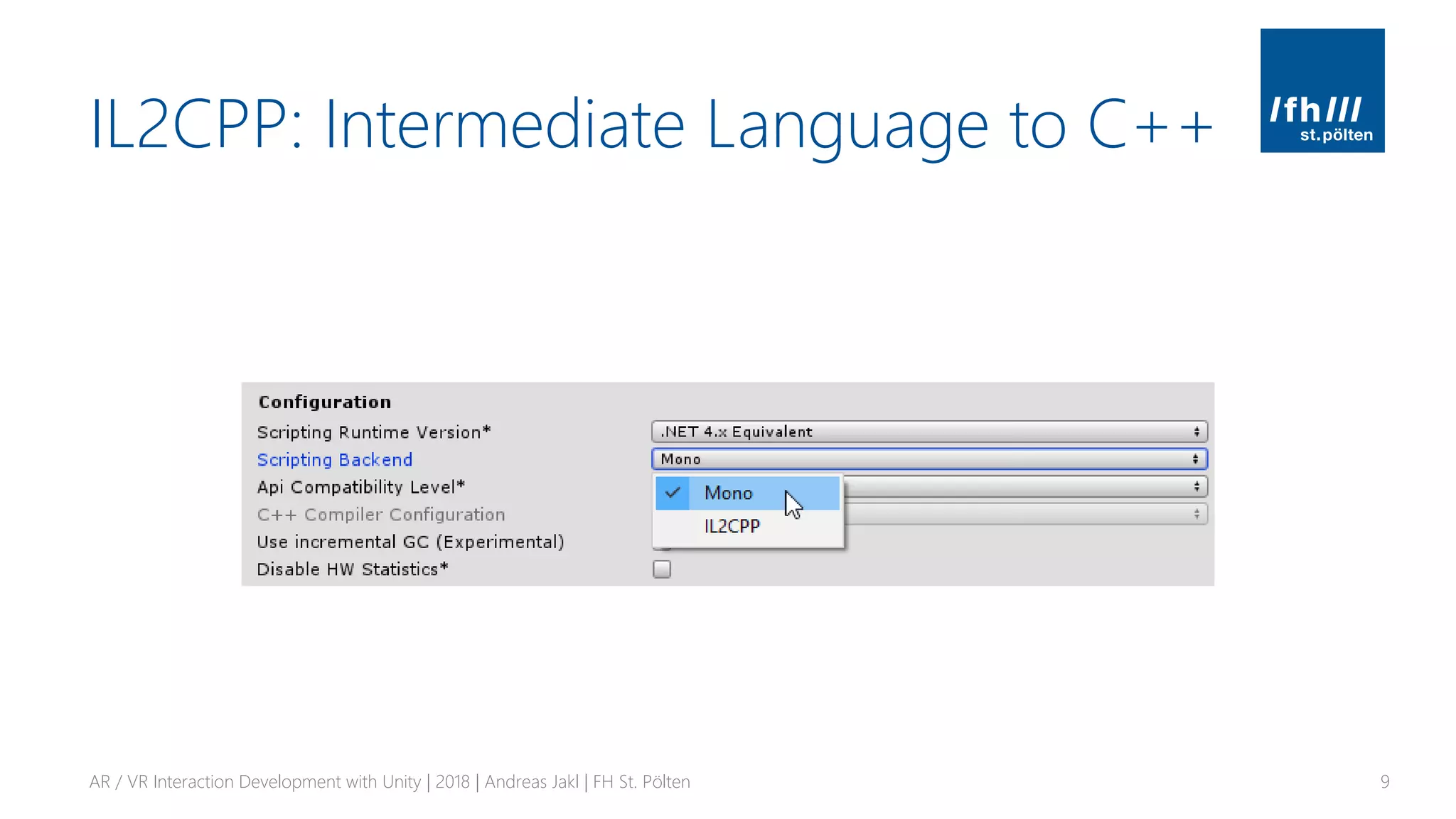 IL2CPP: Intermediate Language to C++

/fh///
st.pölten

Configuration
Scripting Runtime Version* .NET 4.x Equivalent
Scripting Backend Mono
Api Compatibility Level*
C++ Compiler Configuration
Use incremental GC (Experimental)
Disable HW Statistics*

Mono
IL2CPP

AR / VR Interaction Development with Unity | 2018 | Andreas Jakl | FH St. Pölten

9